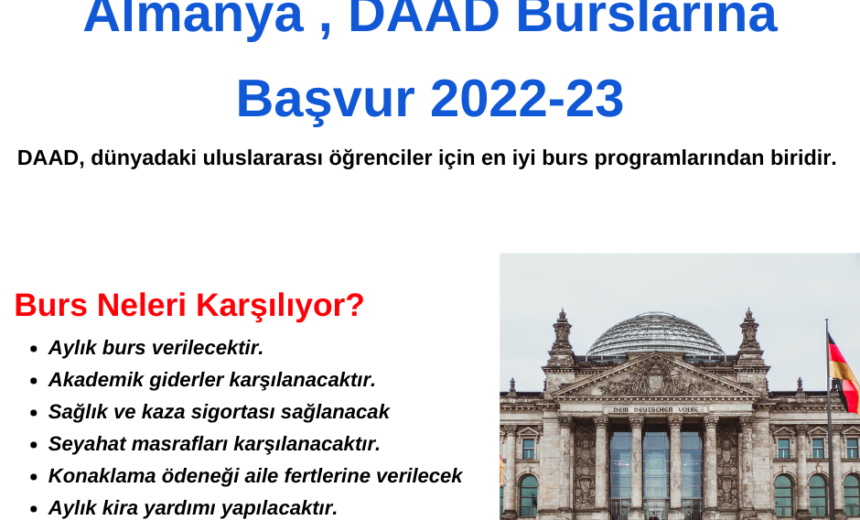 Almanya , DAAD Burslarına Başvur 2022-23

DAAD, dünyadaki uluslararası öğrenciler için en iyi burs programlarından biridir.

Burs Neleri Karşılıyor?

- Aylık burs verilecektir.
- Akademik giderler karşılanacaktır.
- Sağlık ve kaza sigortası sağlanacak
- Seyahat masrafları karşılanacaktır.
- Konaklama ödeneği aile fertlerine verilecek
- Aylık kira yardımı yapılacaktır.

DEM DEUTSCHEN VOLKE